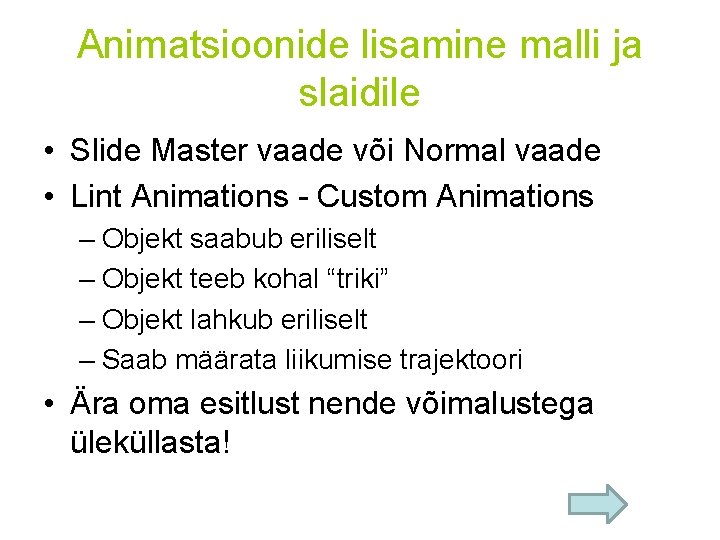 Animatsioonide lisamine malli ja slaidile

• Slide Master vaade või Normal vaade
• Lint Animations - Custom Animations
– Objekt saabub eriliselt
– Objekt teeb kohal “triki”
– Objekt lahkub eriliselt
– Saab määrata liikumise trajektoori
• Ära oma esitlust nende võimalustega üleküllasta!